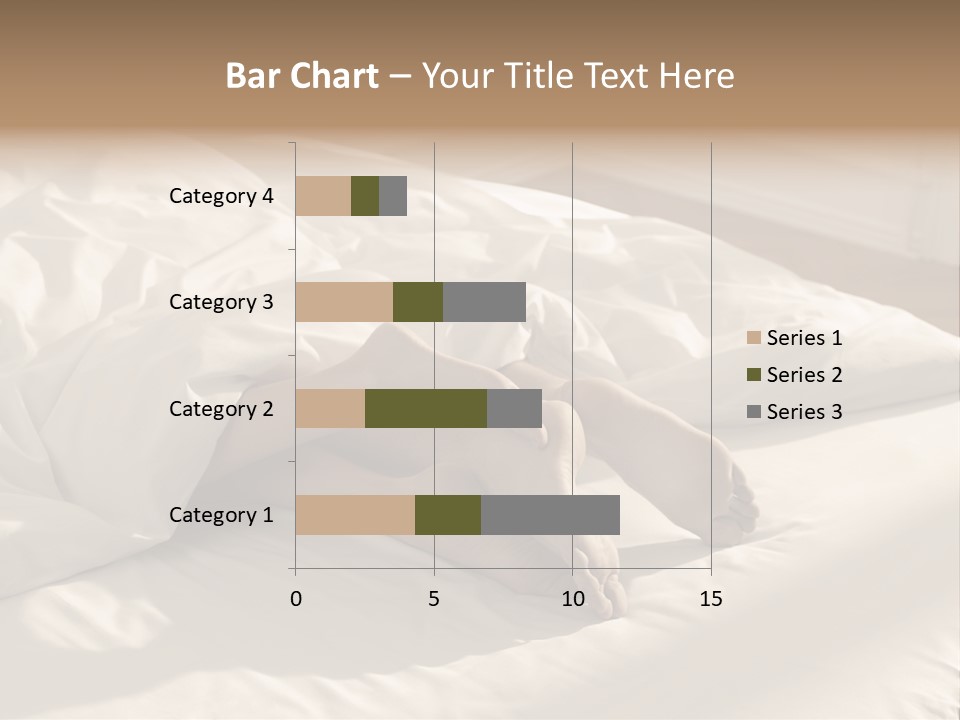 Bar Chart – Your Title Text Here

Category 4
Category 3
Category 2
Category 1

0
5
10
15

Series 1
Series 2
Series 3